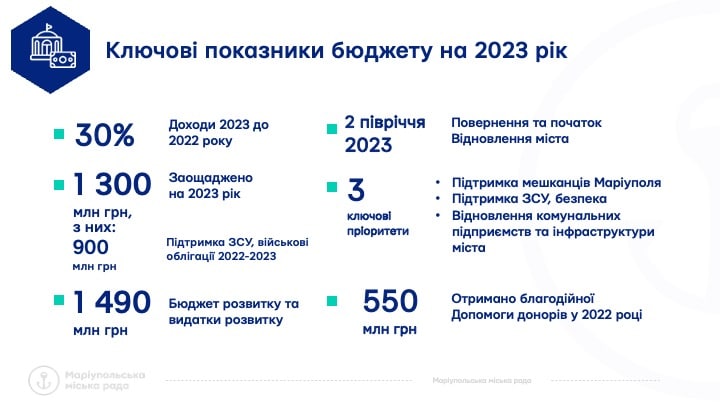 Ключові показники бюджету на 2023 рік

30% Доходи 2023 до 2022 року

1 300 млн грн, з них: Заощаджено на 2023 рік

900 млн грн Підтримка ЗСУ, військові облігації 2022-2023

1 490 млн грн Бюджет розвитку та видатки розвитку

2 півріччя 2023 Повернення та початок Відновлення міста

3 ключові пріоритети

• Підтримка мешканців Маріуполя
• Підтримка ЗСУ, безпека
• Відновлення комунальних підприємств та інфраструктури міста

550 млн грн Отримано благодійної Допомоги донорів у 2022 році

Маріупольська міська рада

Маріупольська міська рада